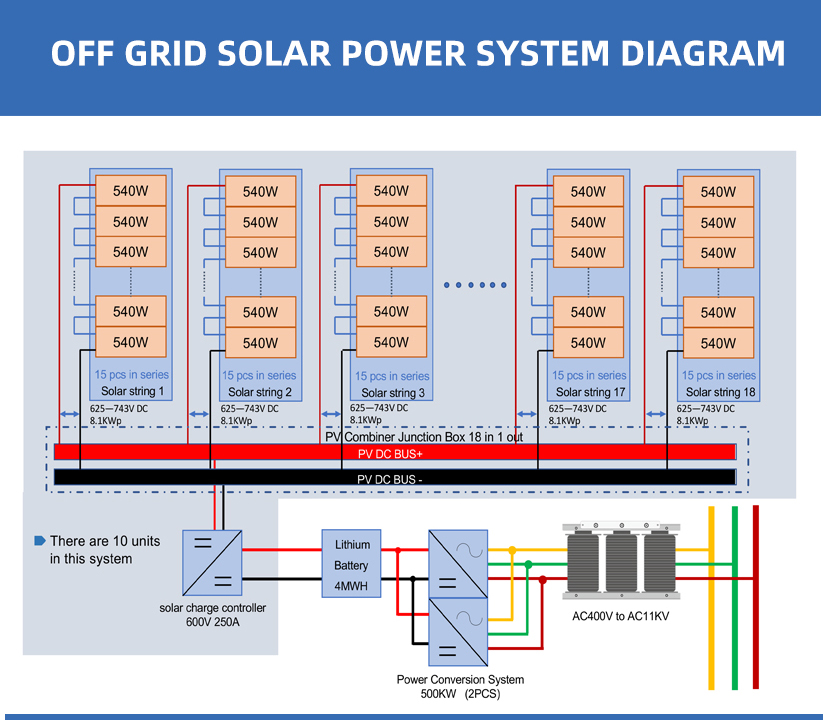 OFF GRID SOLAR POWER SYSTEM DIAGRAM

540W
540W
540W
540W
540W
15 pcs in series
Solar string 1
625—743V DC
8.1KWp

540W
540W
540W
540W
540W
15 pcs in series
Solar string 2
625—743V DC
8.1KWp

540W
540W
540W
540W
540W
15 pcs in series
Solar string 3
625—743V DC
8.1KWp

540W
540W
540W
540W
540W
15 pcs in series
Solar string 17
625—743V DC
8.1KWp

540W
540W
540W
540W
540W
15 pcs in series
Solar string 18
625—743V DC
8.1KWp

PV Combiner Junction Box 18 in 1 out
PV DC BUS+
PV DC BUS -

There are 10 units in this system

solar charge controller
600V 250A

Lithium
Battery
4MWH

Power Conversion System
500KW (2PCS)

AC400V to AC11KV